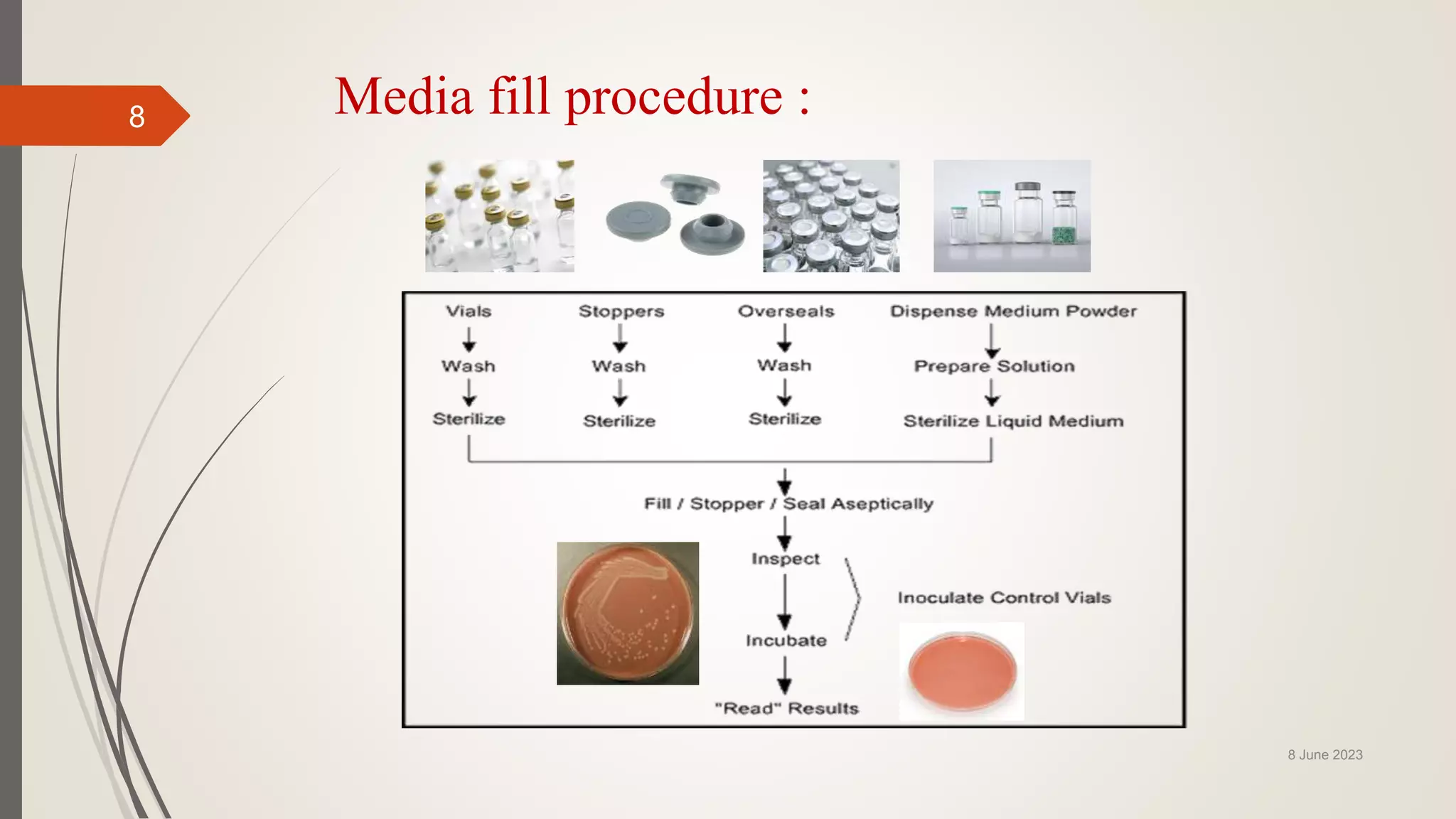 8

Media fill procedure :

Vials
Wash
Sterilize

Stoppers
Wash
Sterilize

Overseals
Wash
Sterilize

Dispense Medium Powder
Prepare Solution
Sterilize Liquid Medium

Fill / Stopper / Seal Aseptically
Inspect
Incubate
"Read" Results

Inoculate Control Vials

8 June 2023